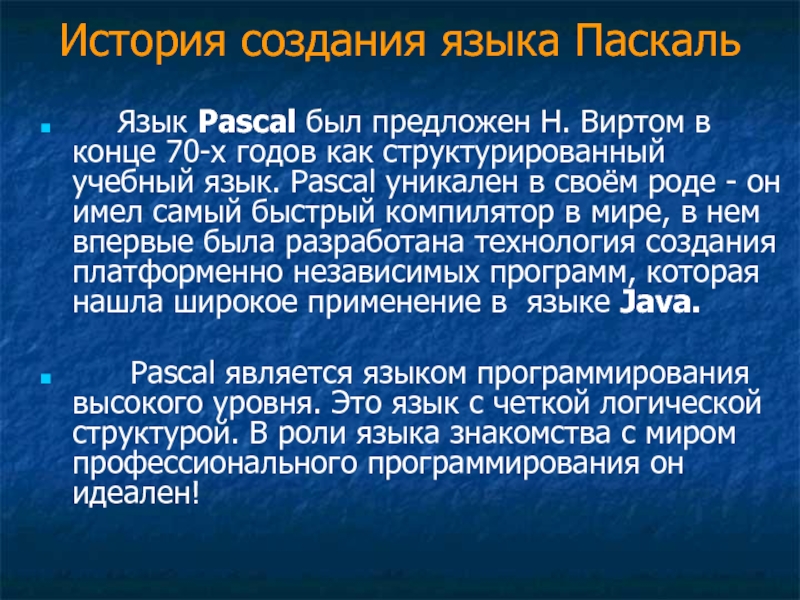 История создания языка Паскаль

Язык Pascal был предложен Н. Виртом в конце 70-х годов как структурированный учебный язык. Pascal уникален в своём роде - он имел самый быстрый компилятор в мире, в нем впервые была разработана технология создания платформенно независимых программ, которая нашла широкое применение в языке Java.

Pascal является языком программирования высокого уровня. Это язык с четкой логической структурой. В роли языка знакомства с миром профессионального программирования он идеален!